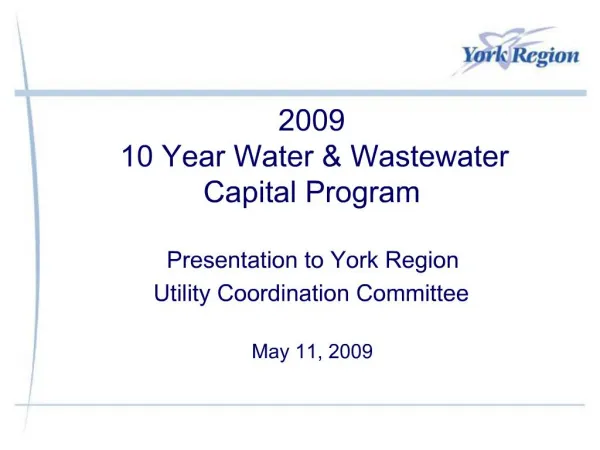 York Region

2009
10 Year Water & Wastewater Capital Program

Presentation to York Region Utility Coordination Committee

May 11, 2009